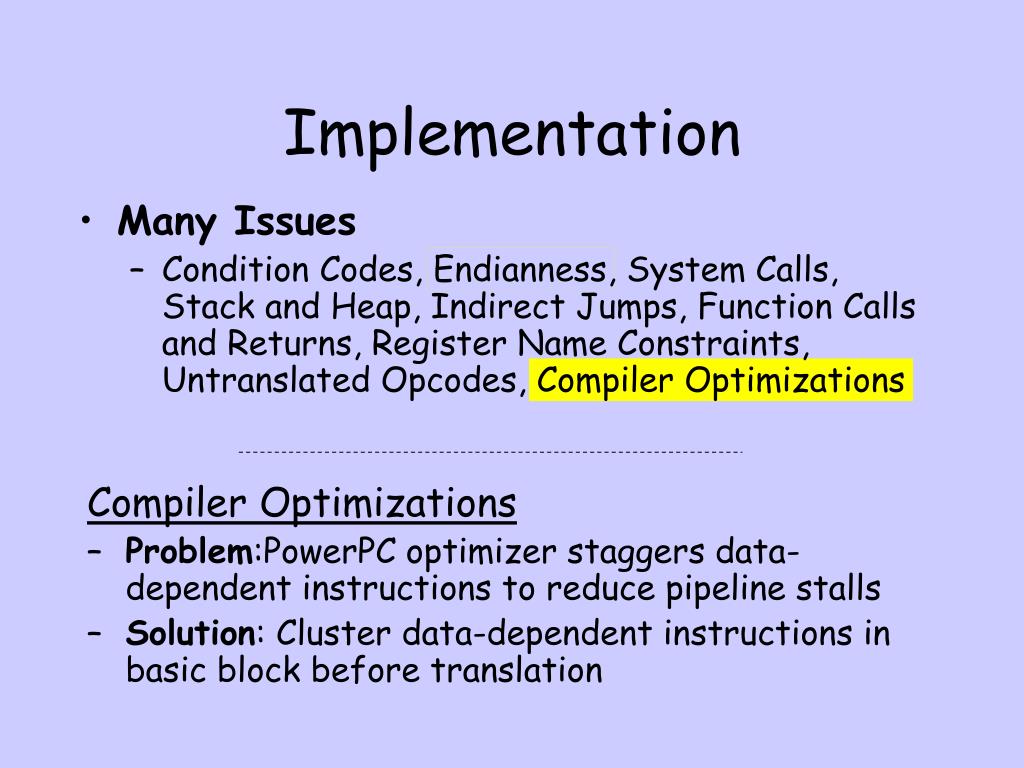 Implementation

• Many Issues
– Condition Codes, Endianness, System Calls, Stack and Heap, Indirect Jumps, Function Calls and Returns, Register Name Constraints, Untranslated Opcodes, Compiler Optimizations

Compiler Optimizations
– Problem:PowerPC optimizer staggers data-dependent instructions to reduce pipeline stalls
– Solution: Cluster data-dependent instructions in basic block before translation